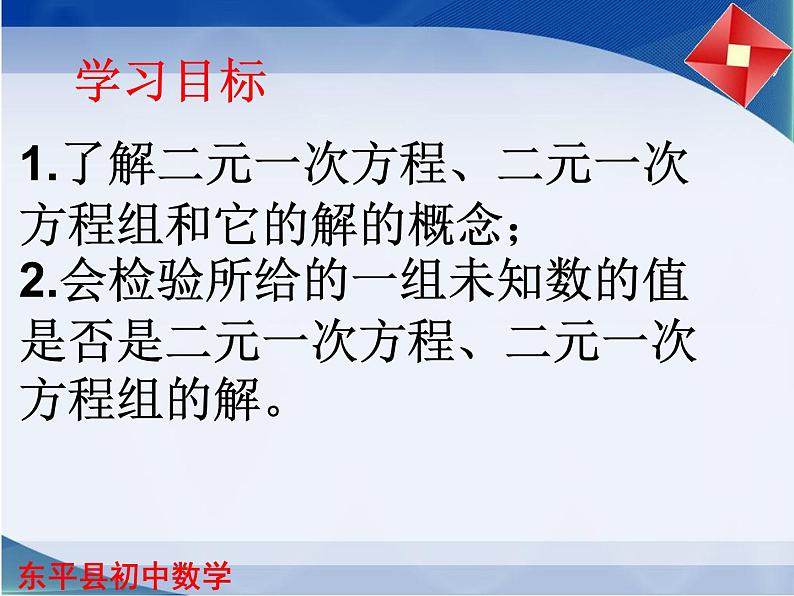 学习目标

1.了解二元一次方程、二元一次方程组和它的解的概念；
2.会检验所给的一组未知数的值是否是二元一次方程、二元一次方程组的解。

东平县初中数学